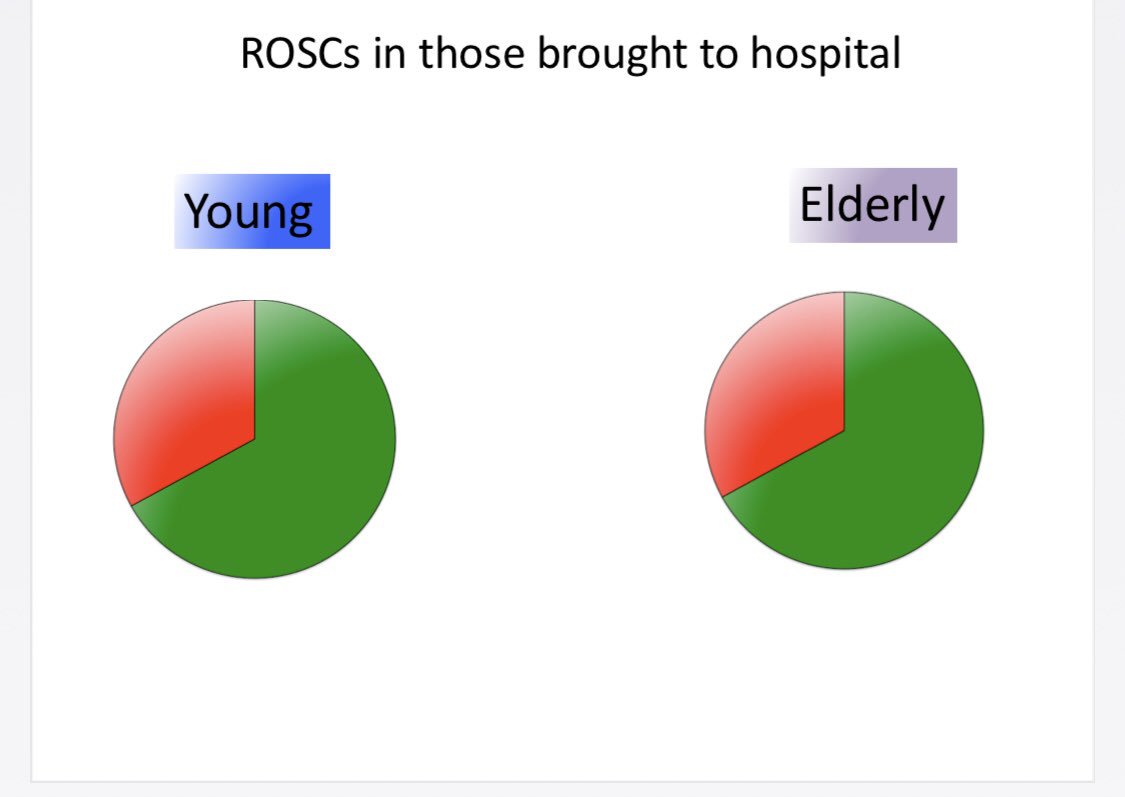 ROSCs in those brought to hospital

Young

Elderly